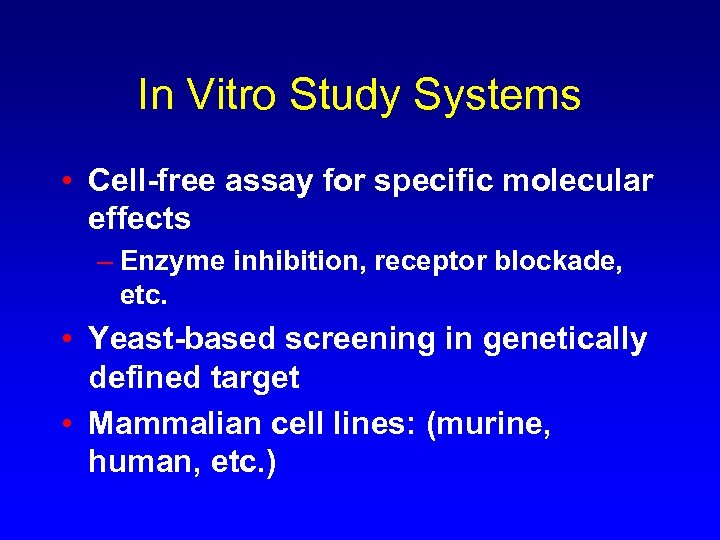 In Vitro Study Systems

• Cell-free assay for specific molecular effects
– Enzyme inhibition, receptor blockade, etc.
• Yeast-based screening in genetically defined target
• Mammalian cell lines: (murine, human, etc.)